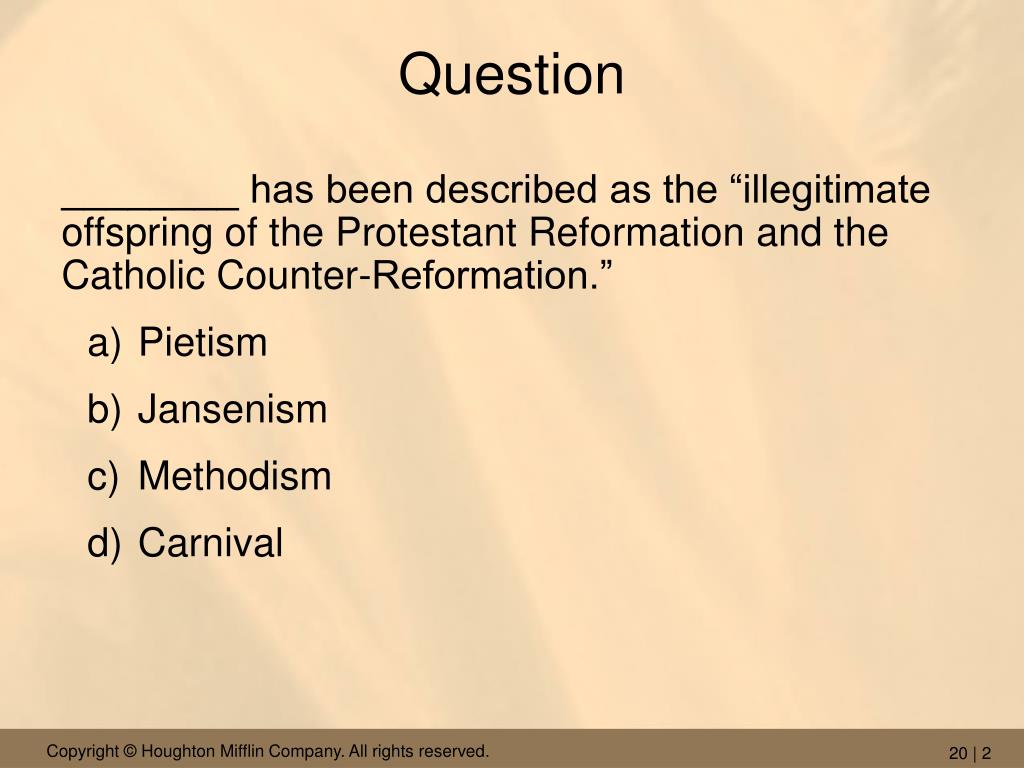 Question

________ has been described as the “illegitimate offspring of the Protestant Reformation and the Catholic Counter-Reformation.”

a) Pietism

b) Jansenism

c) Methodism

d) Carnival

Copyright © Houghton Mifflin Company. All rights reserved.

20 | 2